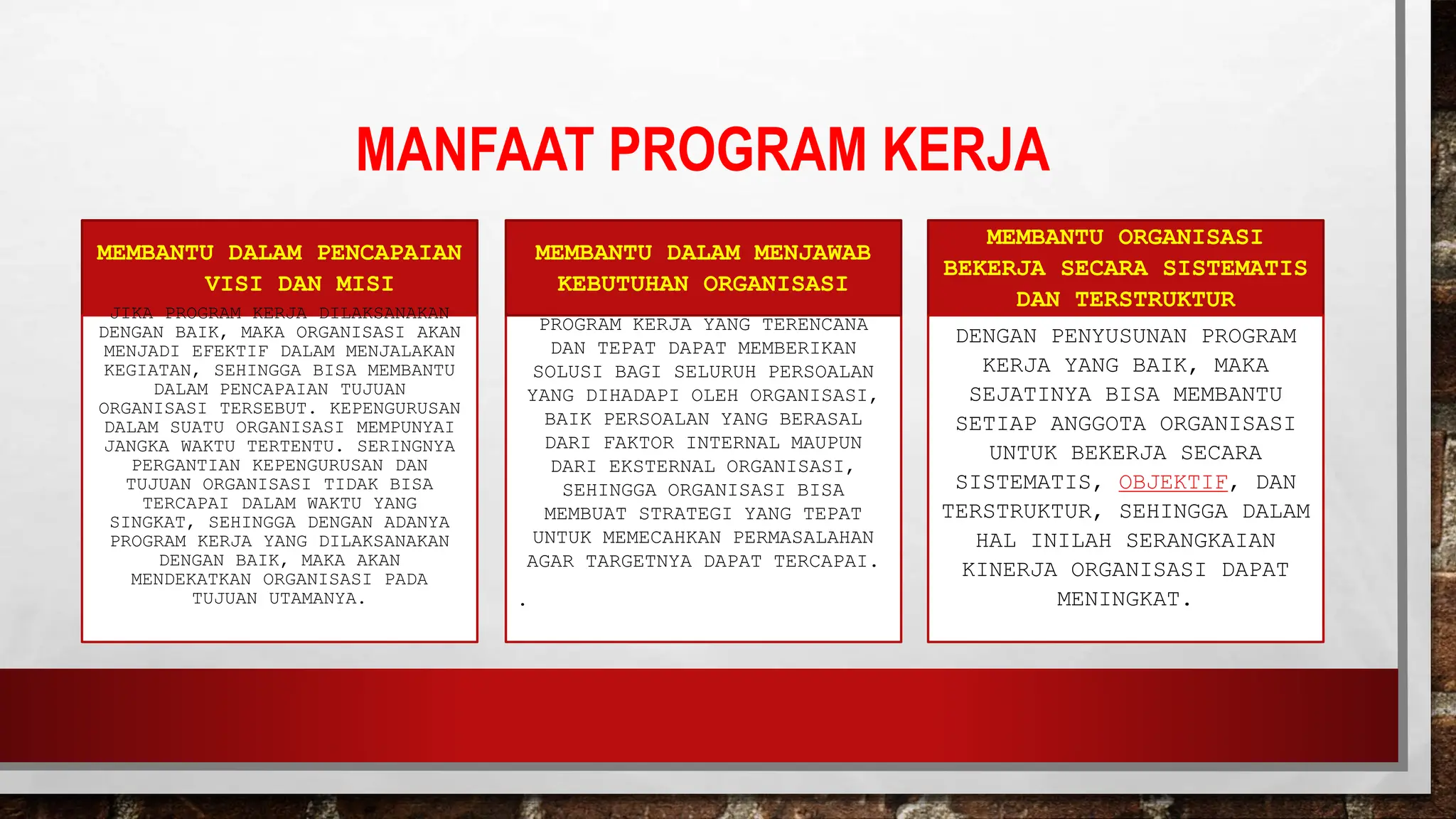 MANFAAT PROGRAM KERJA

MEMBANTU DALAM PENCAPAIAN VISI DAN MISI

JIKA PROGRAM KERJA DILAKSANAKAN DENGAN BAIK, MAKA ORGANISASI AKAN MENJADI EFEKTIF DALAM MENJALAKAN KEGIATAN, SEHINGGA BISA MEMBANTU DALAM PENCAPAIAN TUJUAN ORGANISASI TERSEBUT. KEPENGURUSAN DALAM SUATU ORGANISASI MEMPUNYAI JANGKA WAKTU TERTENTU. SERINGNYA PERGANTIAN KEPENGURUSAN DAN TUJUAN ORGANISASI TIDAK BISA TERCAPAI DALAM WAKTU YANG SINGKAT, SEHINGGA DENGAN ADANYA PROGRAM KERJA YANG DILAKSANAKAN DENGAN BAIK, MAKA AKAN MENDEKATKAN ORGANISASI PADA TUJUAN UTAMANYA.

MEMBANTU DALAM MENJAWAB KEBUTUHAN ORGANISASI

PROGRAM KERJA YANG TERENCANA DAN TEPAT DAPAT MEMBERIKAN SOLUSI BAGI SELURUH PERSOALAN YANG DIHADAPI OLEH ORGANISASI, BAIK PERSOALAN YANG BERASAL DARI FAKTOR INTERNAL MAUPUN DARI EKSTERNAL ORGANISASI, SEHINGGA ORGANISASI BISA MEMBUAT STRATEGI YANG TEPAT UNTUK MEMECAHKAN PERMASALAHAN AGAR TARGETNYA DAPAT TERCAPAI.

.

MEMBANTU ORGANISASI BEKERJA SECARA SISTEMATIS DAN TERSTRUKTUR

DENGAN PENYUSUNAN PROGRAM KERJA YANG BAIK, MAKA SEJATINYA BISA MEMBANTU SETIAP ANGGOTA ORGANISASI UNTUK BEKERJA SECARA SISTEMATIS, OBJEKTIF, DAN TERSTRUKTUR, SEHINGGA DALAM HAL INILAH SERANGKAIAN KINERJA ORGANISASI DAPAT MENINGKAT.